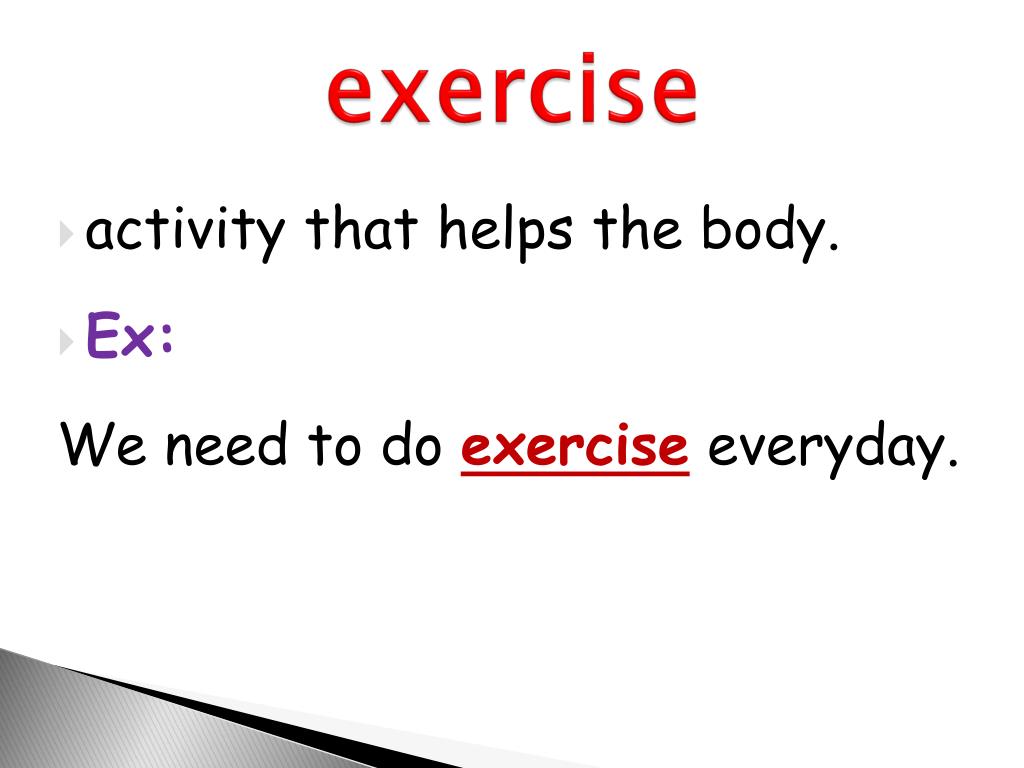 exercise

activity that helps the body.

Ex:

We need to do exercise everyday.